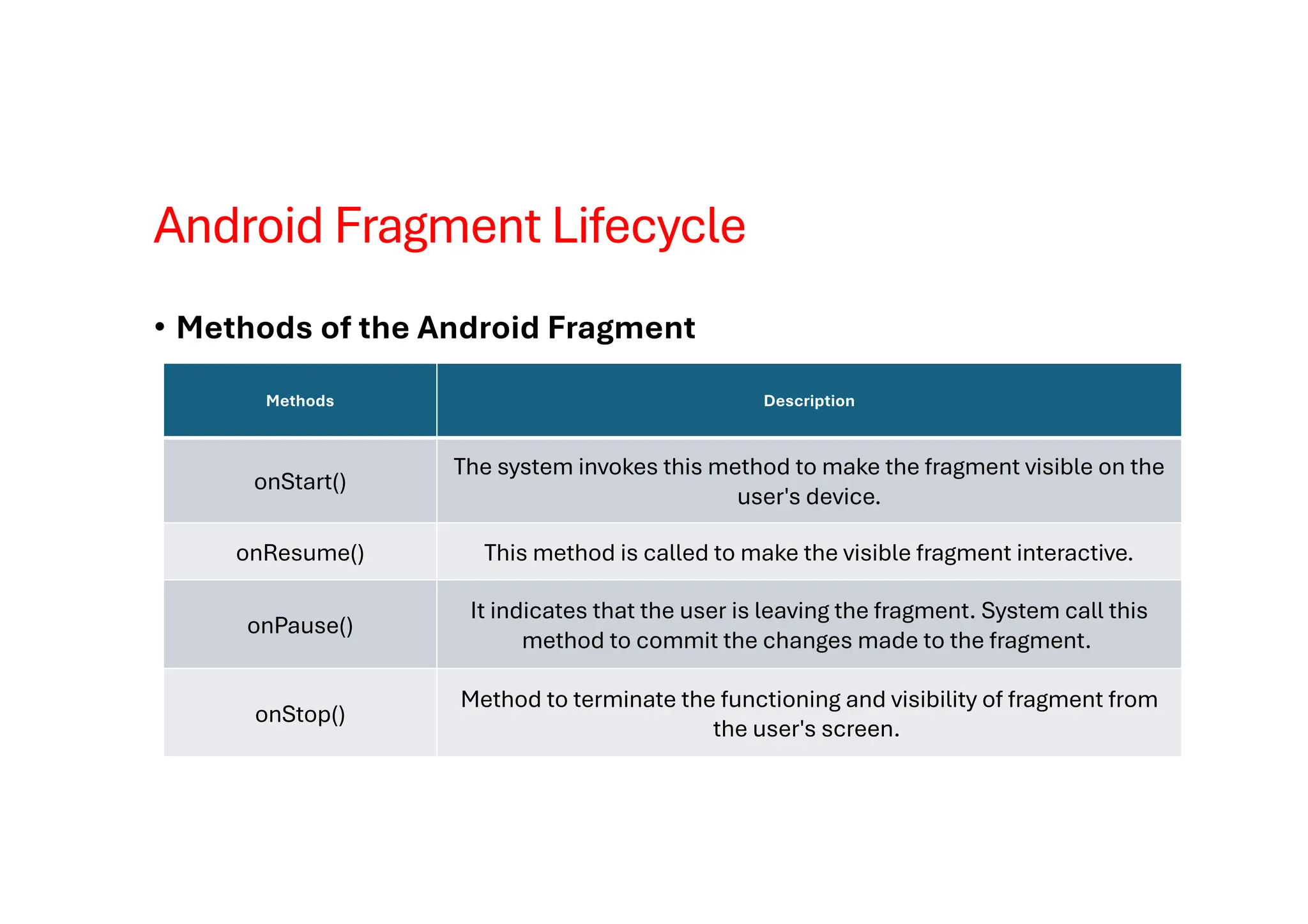 Android Fragment Lifecycle

• Methods of the Android Fragment

| Methods | Description |
|---|---|
| onStart() | The system invokes this method to make the fragment visible on the user's device. |
| onResume() | This method is called to make the visible fragment interactive. |
| onPause() | It indicates that the user is leaving the fragment. System call this method to commit the changes made to the fragment. |
| onStop() | Method to terminate the functioning and visibility of fragment from the user's screen. |